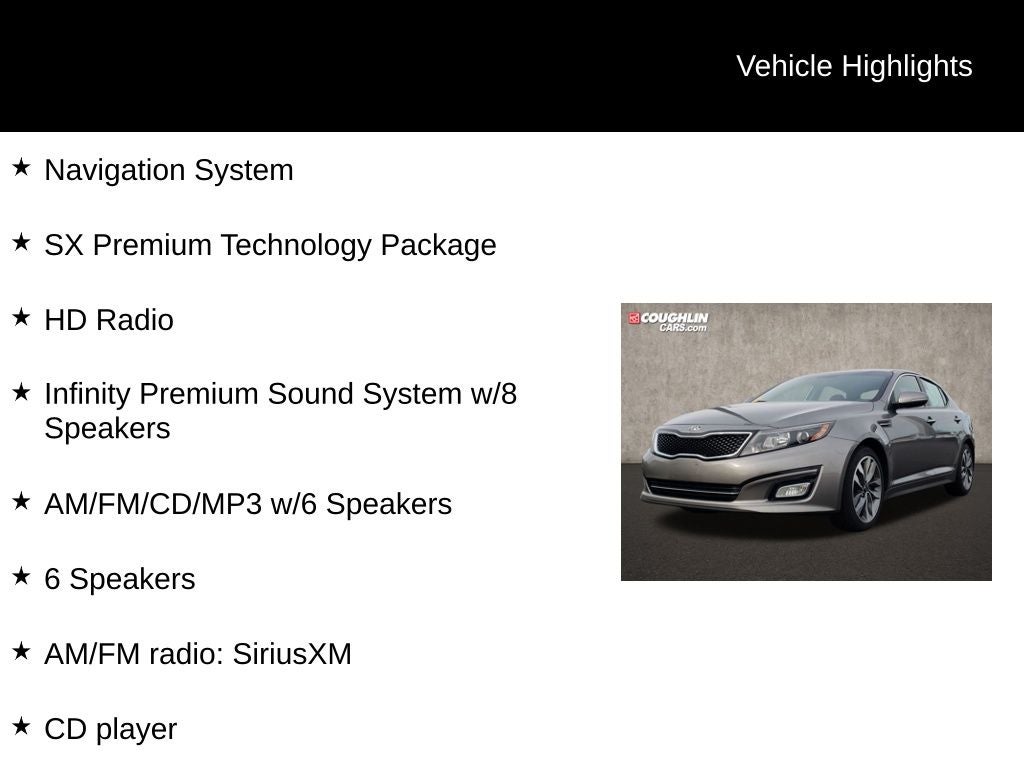 Vehicle Highlights

★ Navigation System

★ SX Premium Technology Package

★ HD Radio

★ Infinity Premium Sound System w/8 Speakers

★ AM/FM/CD/MP3 w/6 Speakers

★ 6 Speakers

★ AM/FM radio: SiriusXM

★ CD player

COUGHLIN CARS.com